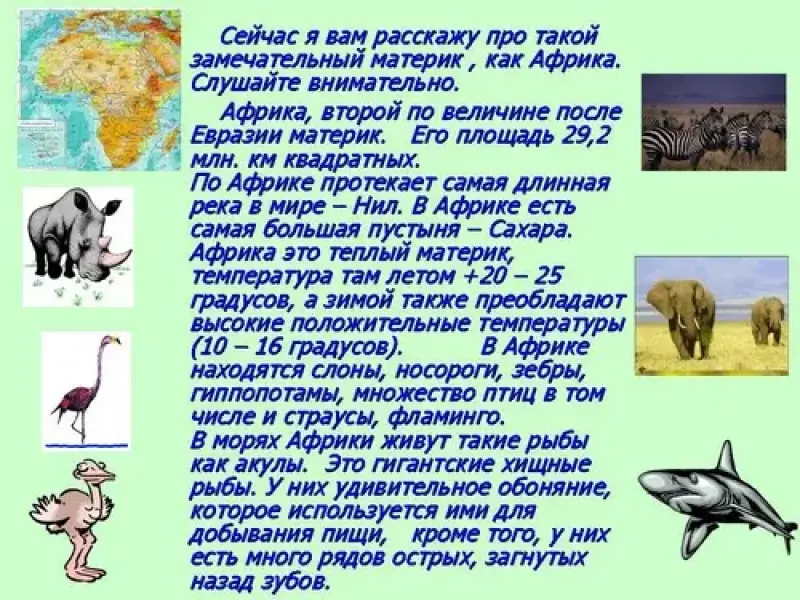 Сейчас я вам расскажу про такой замечательный материк , как Африка. Слушайте внимательно.

Африка, второй по величине после Евразии материк. Его площадь 29,2 млн. км квадратных.
По Африке протекает самая длинная река в мире – Нил. В Африке есть самая большая пустыня – Сахара.
Африка это теплый материк, температура там летом +20 – 25 градусов, а зимой также преобладают высокие положительные температуры (10 – 16 градусов). В Африке находятся слоны, носороги, зебры, гиппопотамы, множество птиц в том числе и страусы, фламинго.
В морях Африки живут такие рыбы как акулы. Это гигантские хищные рыбы. У них удивительное обоняние, которое используется ими для добывания пищи, кроме того, у них есть много рядов острых, загнутых назад зубов.